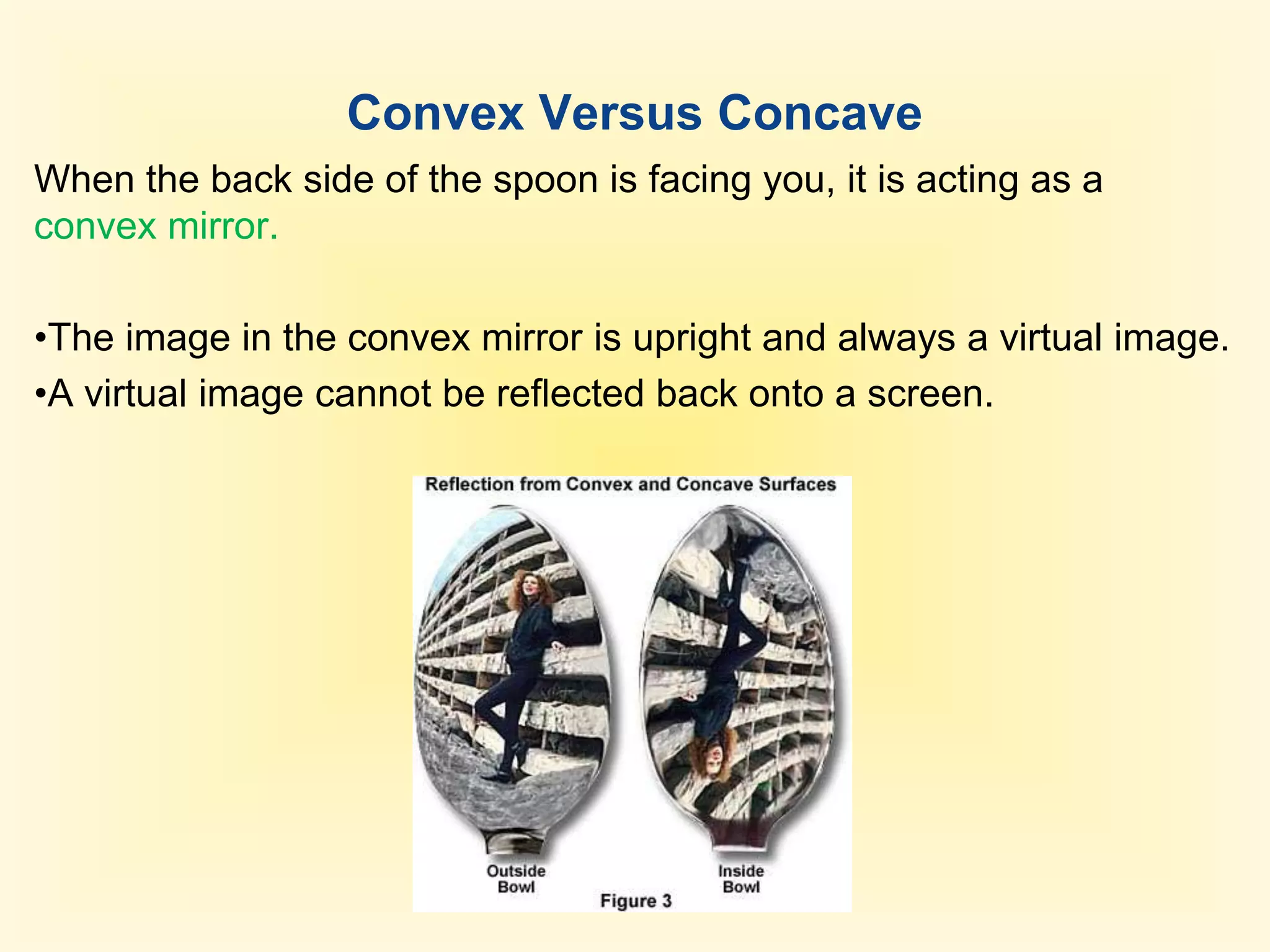 Convex Versus Concave

When the back side of the spoon is facing you, it is acting as a convex mirror.

•The image in the convex mirror is upright and always a virtual image.
•A virtual image cannot be reflected back onto a screen.

Reflection from Convex and Concave Surfaces

Outside Bowl

Inside Bowl

Figure 3